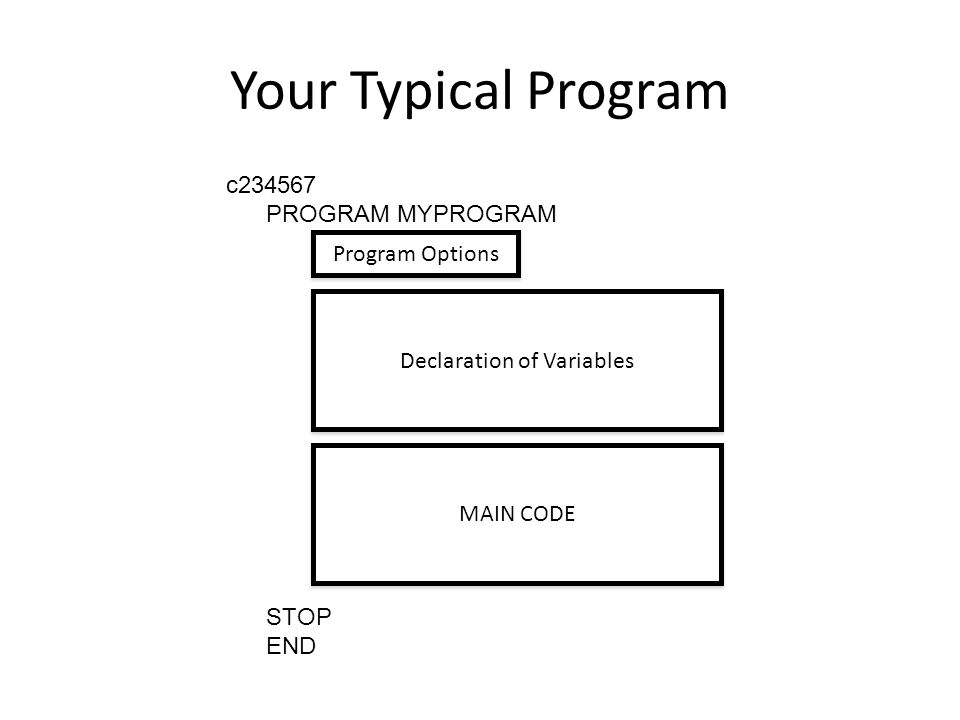 Your Typical Program

c234567
PROGRAM MYPROGRAM

Program Options

Declaration of Variables

MAIN CODE

STOP
END